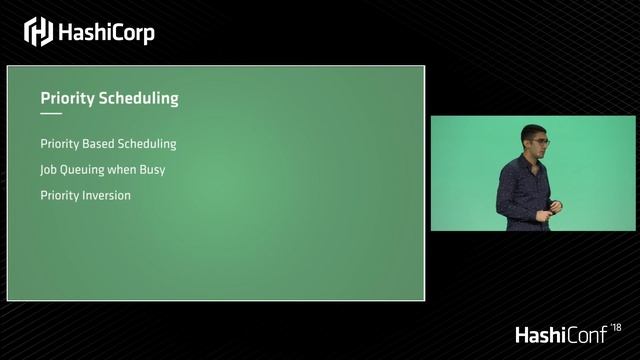 HashiCorp

Priority Scheduling

Priority Based Scheduling

Job Queuing when Busy

Priority Inversion

HashiConf '18